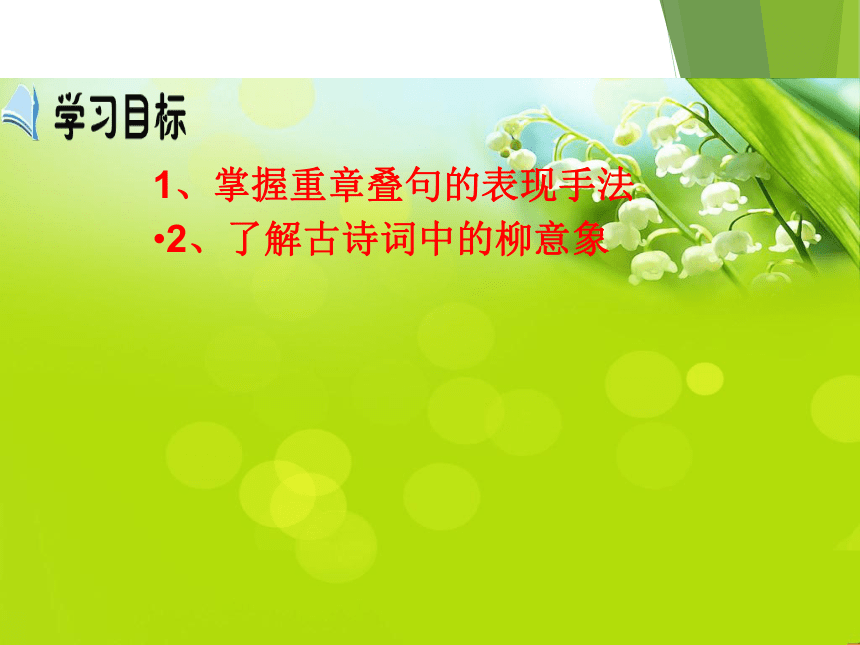 学习目标

1、掌握重章叠句的表现手法

•2、了解古诗词中的柳意象